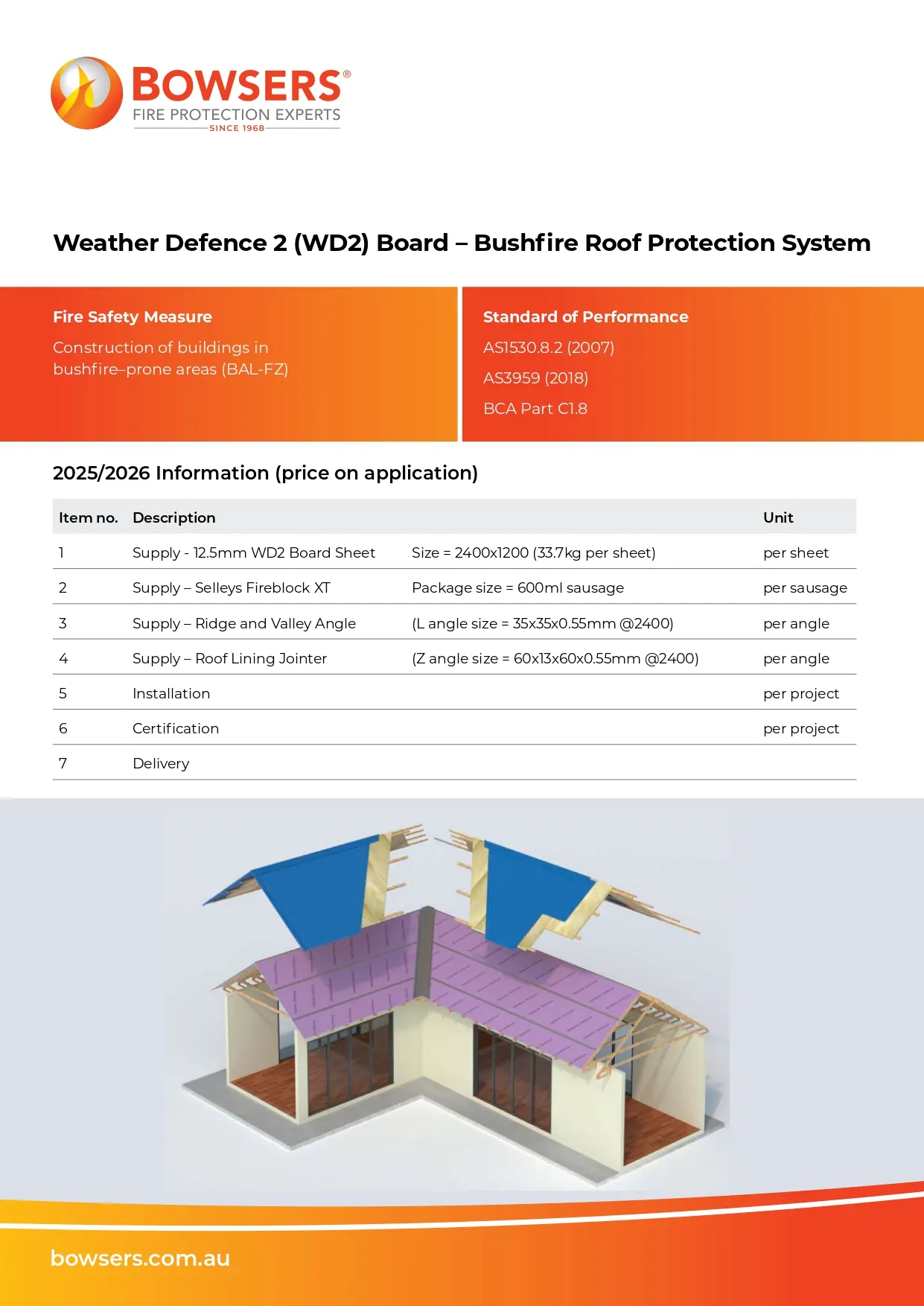 BOWSERS®
FIRE PROTECTION EXPERTS
SINCE 1968

Weather Defence 2 (WD2) Board – Bushfire Roof Protection System

Fire Safety Measure
Construction of buildings in bushfire–prone areas (BAL-FZ)

Standard of Performance
AS1530.8.2 (2007)
AS3959 (2018)
BCA Part C1.8

2025/2026 Information (price on application)

| Item no. | Description | | Unit |
|---|---|---|---|
| 1 | Supply - 12.5mm WD2 Board Sheet | Size = 2400x1200 (33.7kg per sheet) | per sheet |
| 2 | Supply – Selleys Fireblock XT | Package size = 600ml sausage | per sausage |
| 3 | Supply – Ridge and Valley Angle | (L angle size = 35x35x0.55mm @2400) | per angle |
| 4 | Supply – Roof Lining Jointer | (Z angle size = 60x13x60x0.55mm @2400) | per angle |
| 5 | Installation | | per project |
| 6 | Certification | | per project |
| 7 | Delivery | | |

bowsers.com.au